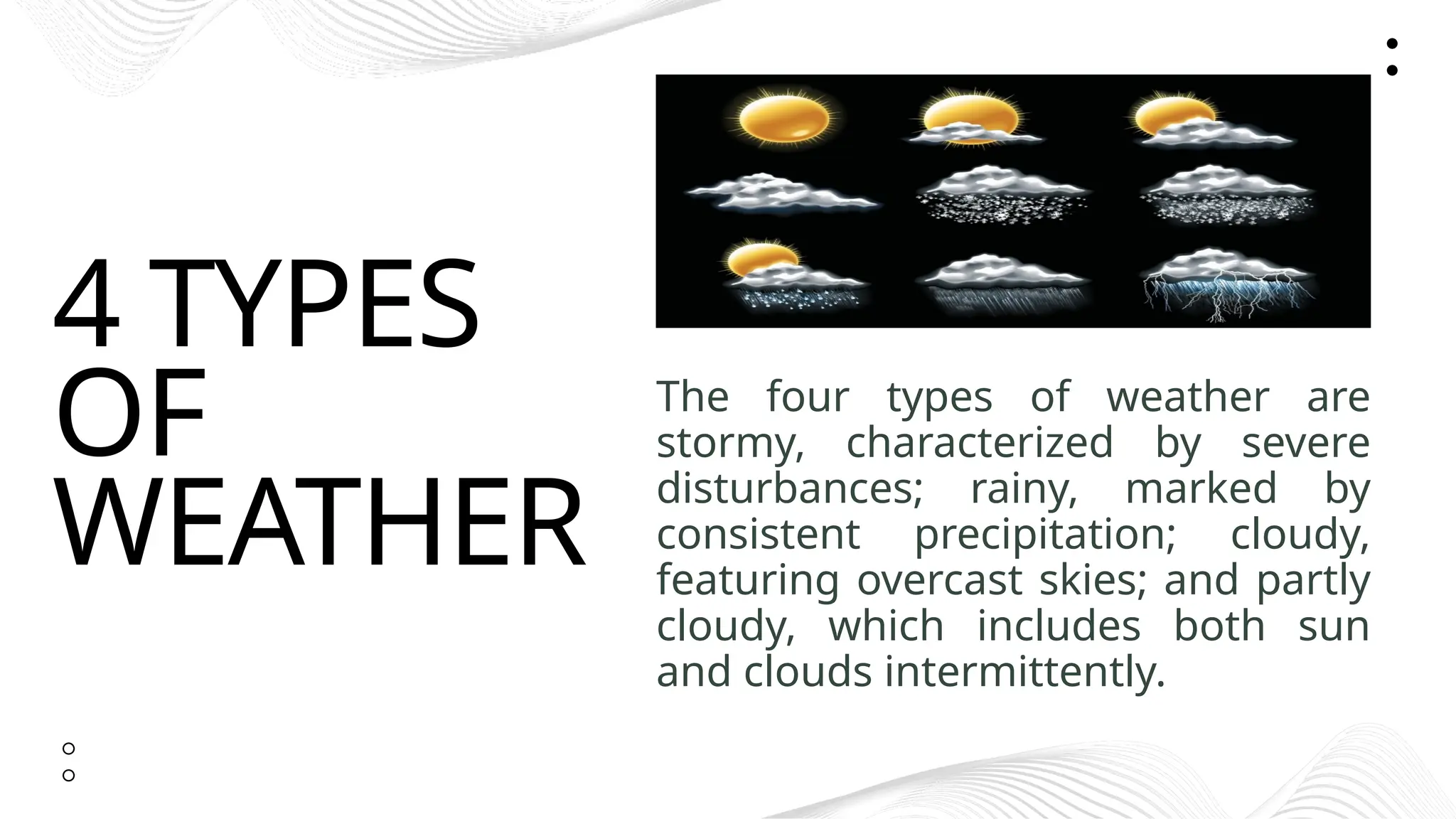 4 TYPES OF WEATHER

The four types of weather are stormy, characterized by severe disturbances; rainy, marked by consistent precipitation; cloudy, featuring overcast skies; and partly cloudy, which includes both sun and clouds intermittently.